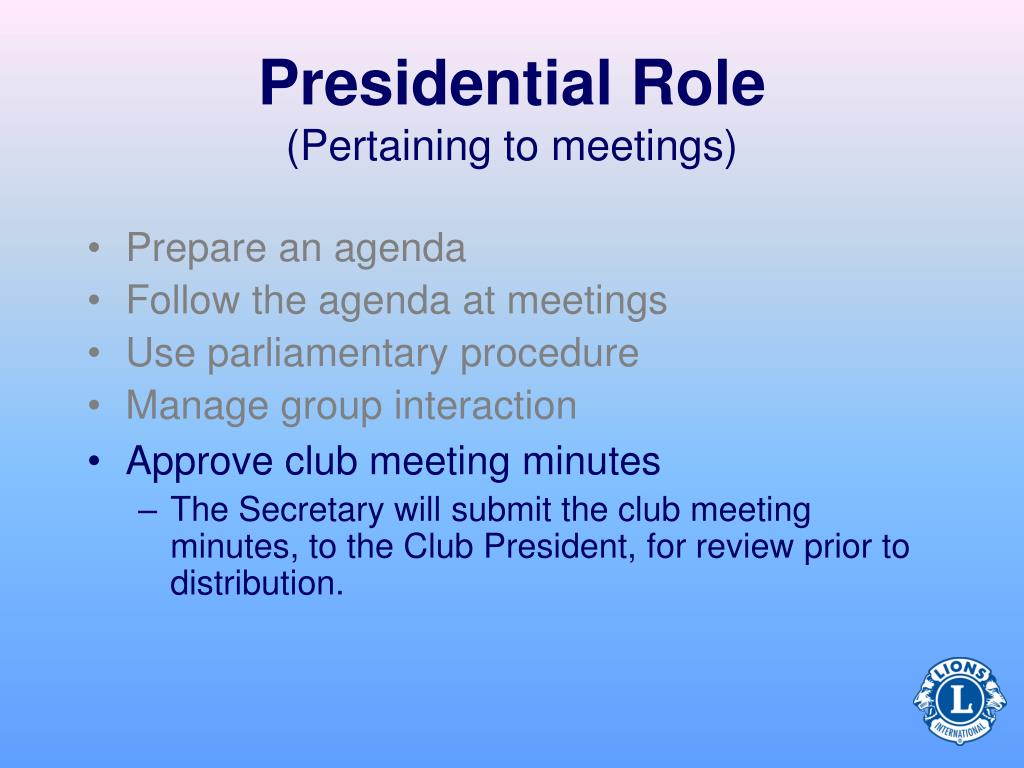 Presidential Role
(Pertaining to meetings)

• Prepare an agenda
• Follow the agenda at meetings
• Use parliamentary procedure
• Manage group interaction
• Approve club meeting minutes
– The Secretary will submit the club meeting minutes, to the Club President, for review prior to distribution.

LIONS
L
INTERNATIONAL